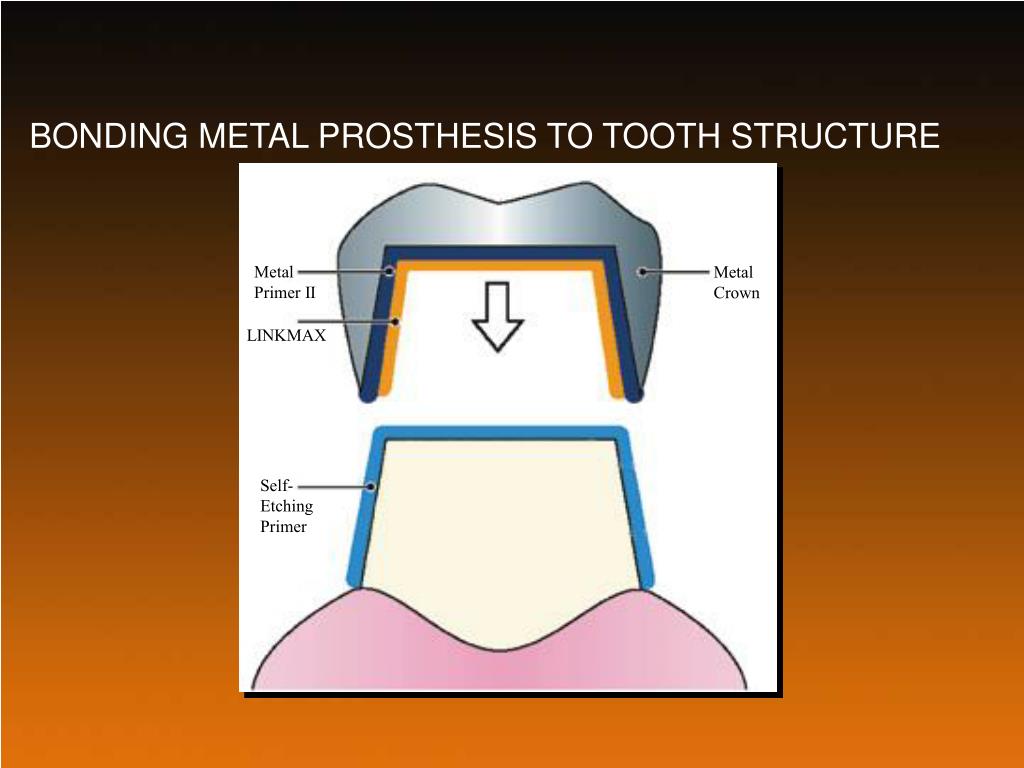 BONDING METAL PROSTHESIS TO TOOTH STRUCTURE

Metal Primer II

Metal Crown

LINKMAX

Self-Etching Primer